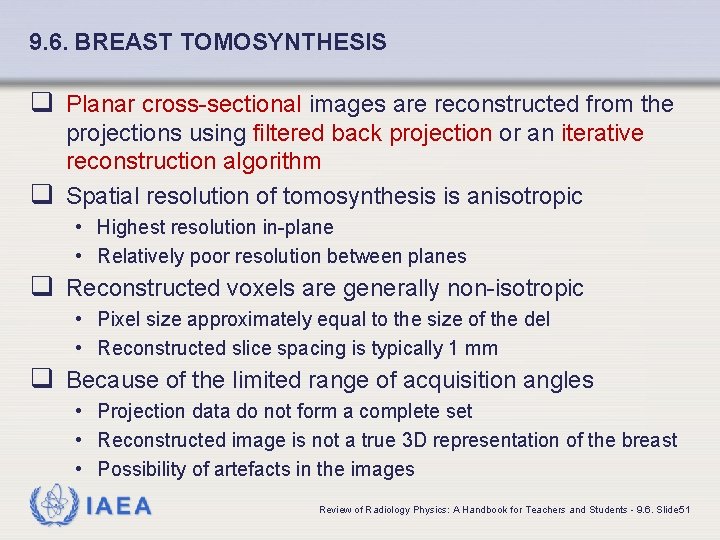 9.6. BREAST TOMOSYNTHESIS

❑ Planar cross-sectional images are reconstructed from the projections using filtered back projection or an iterative reconstruction algorithm

❑ Spatial resolution of tomosynthesis is anisotropic
• Highest resolution in-plane
• Relatively poor resolution between planes

❑ Reconstructed voxels are generally non-isotropic
• Pixel size approximately equal to the size of the del
• Reconstructed slice spacing is typically 1 mm

❑ Because of the limited range of acquisition angles
• Projection data do not form a complete set
• Reconstructed image is not a true 3D representation of the breast
• Possibility of artefacts in the images

IAEA

Review of Radiology Physics: A Handbook for Teachers and Students - 9.6. Slide51